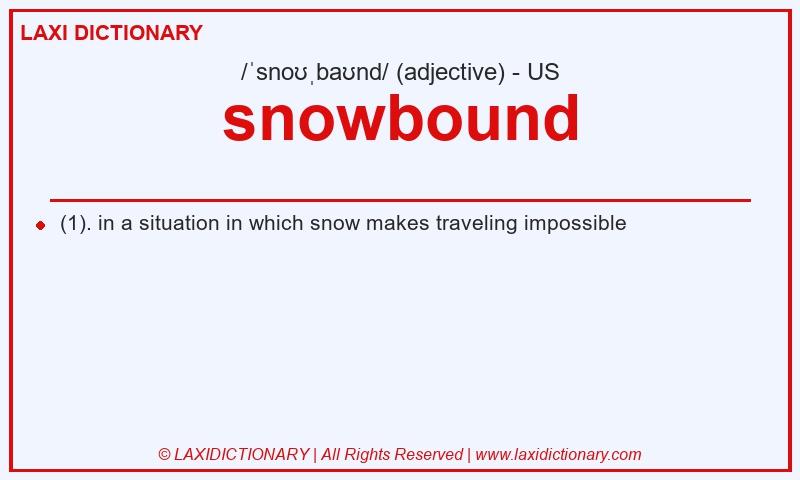 LAXI DICTIONARY

/ˈsnoʊˌbaʊnd/ (adjective) - US

snowbound

(1). in a situation in which snow makes traveling impossible

© LAXIDICTIONARY | All Rights Reserved | www.laxidictionary.com